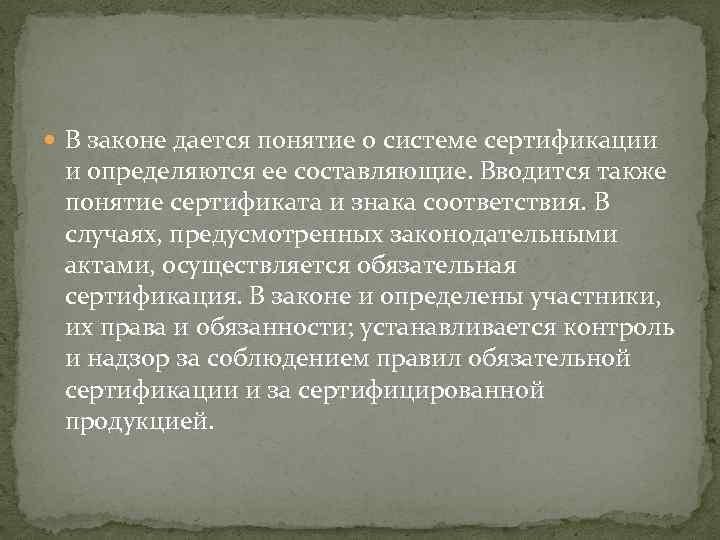 В законе дается понятие о системе сертификации и определяются ее составляющие. Вводится также понятие сертификата и знака соответствия. В случаях, предусмотренных законодательными актами, осуществляется обязательная сертификация. В законе и определены участники, их права и обязанности; устанавливается контроль и надзор за соблюдением правил обязательной сертификации и за сертифицированной продукцией.